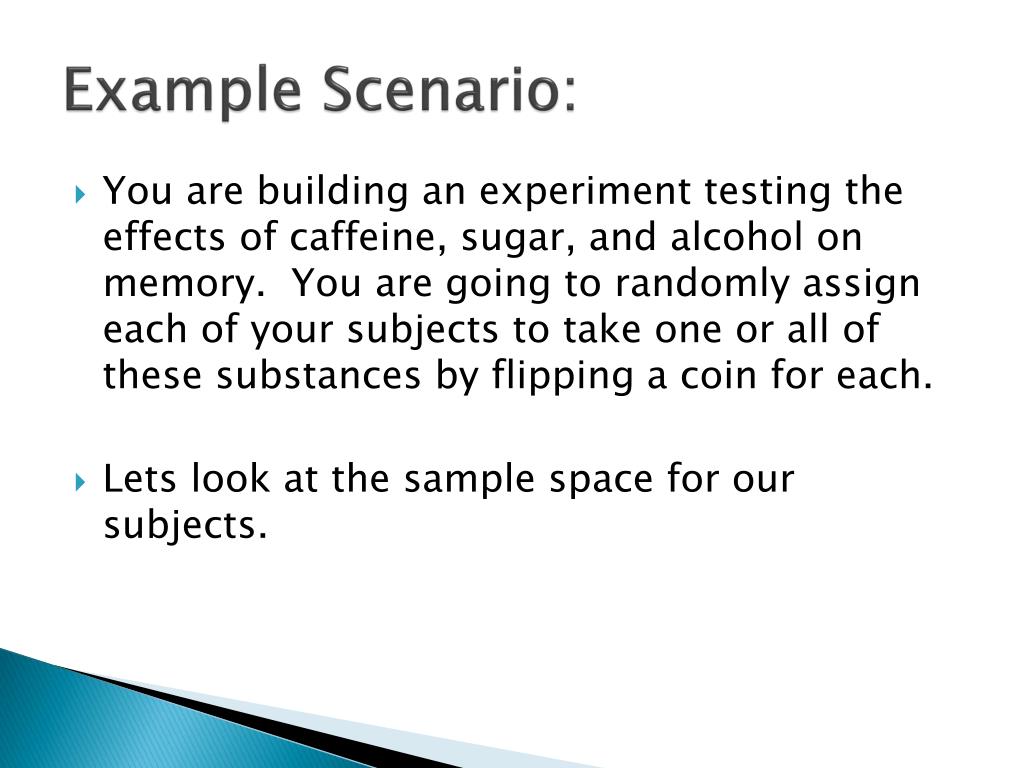 Example Scenario:

You are building an experiment testing the effects of caffeine, sugar, and alcohol on memory.  You are going to randomly assign each of your subjects to take one or all of these substances by flipping a coin for each.

Lets look at the sample space for our subjects.